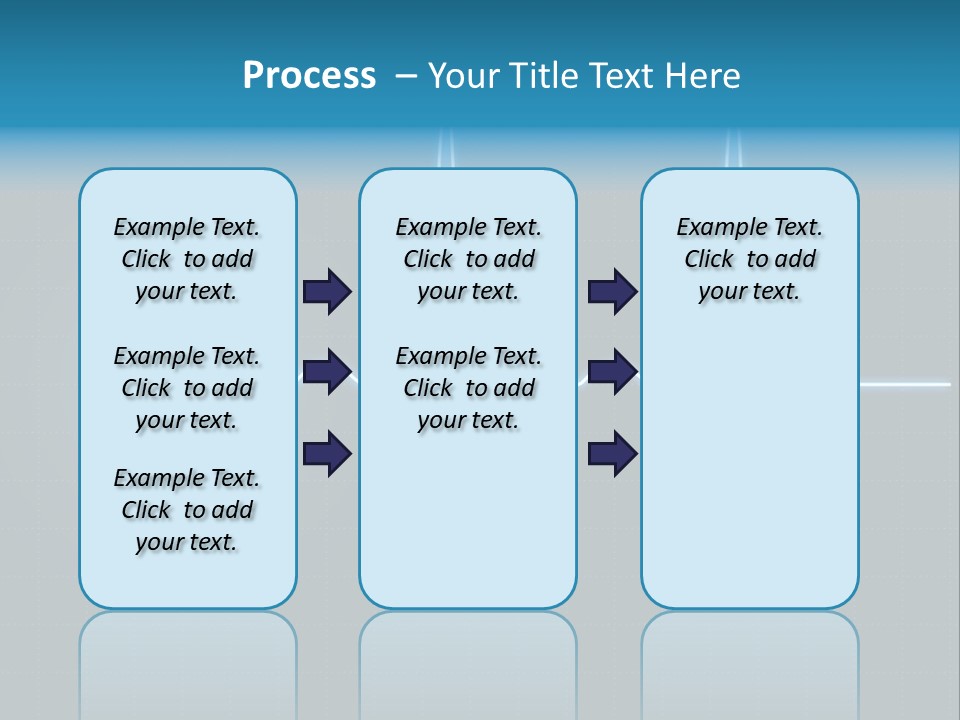 Process – Your Title Text Here

Example Text. Click to add your text.

Example Text. Click to add your text.

Example Text. Click to add your text.

Example Text. Click to add your text.

Example Text. Click to add your text.

Example Text. Click to add your text.